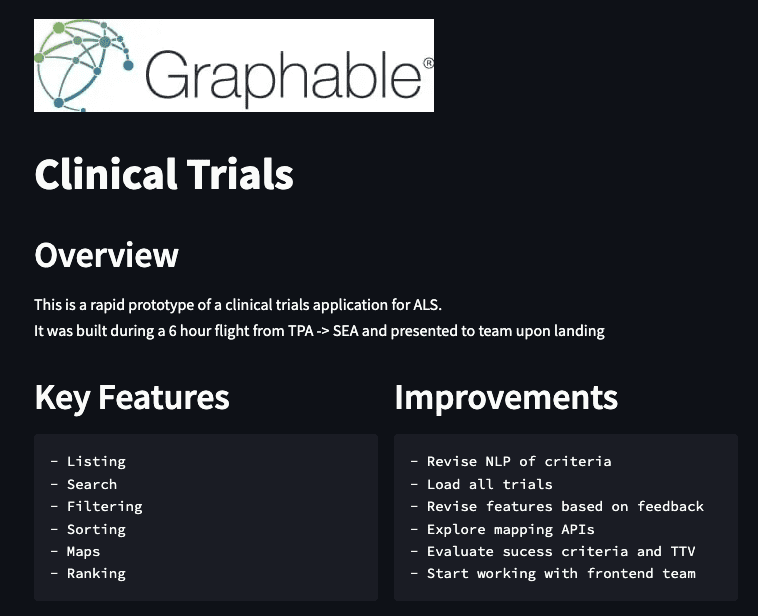 Graphable®

Clinical Trials

Overview

This is a rapid prototype of a clinical trials application for ALS.
It was built during a 6 hour flight from TPA -> SEA and presented to team upon landing

Key Features

- Listing
- Search
- Filtering
- Sorting
- Maps
- Ranking

Improvements

- Revise NLP of criteria
- Load all trials
- Revise features based on feedback
- Explore mapping APIs
- Evaluate sucess criteria and TTV
- Start working with frontend team